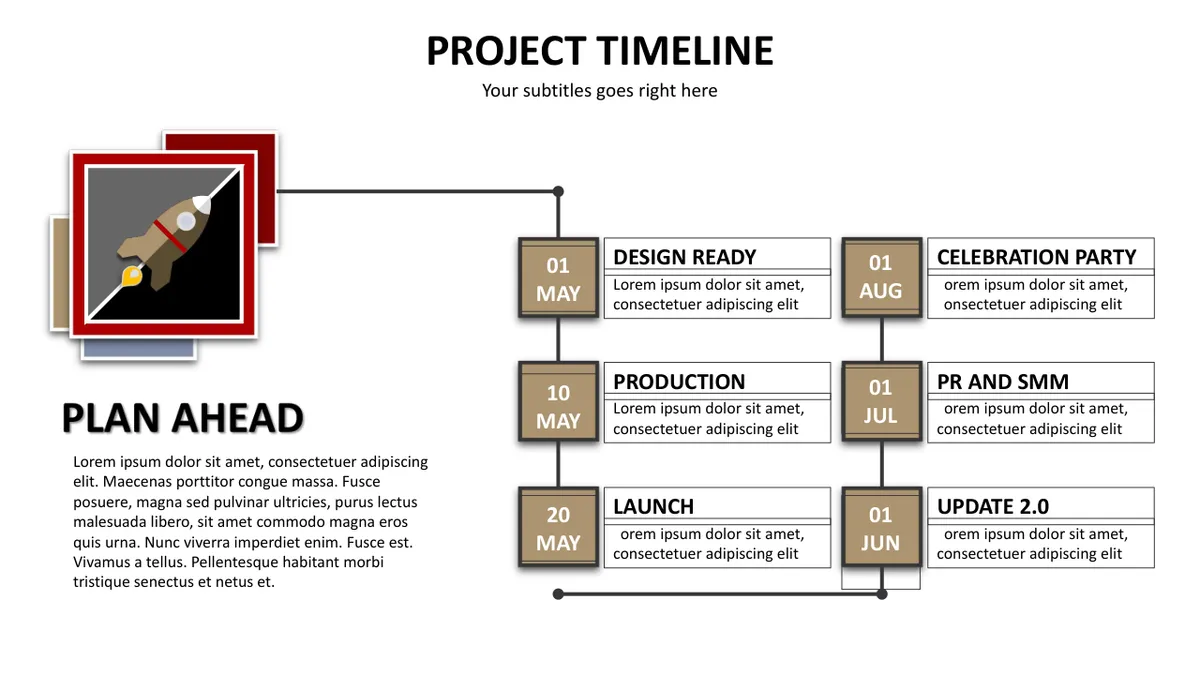 PROJECT TIMELINE

Your subtitles goes right here

PLAN AHEAD

Lorem ipsum dolor sit amet, consectetuer adipiscing elit. Maecenas porttitor congue massa. Fusce posuere, magna sed pulvinar ultricies, purus lectus malesuada libero, sit amet commodo magna eros quis urna. Nunc viverra imperdiet enim. Fusce est. Vivamus a tellus. Pellentesque habitant morbi tristique senectus et netus et.

01 MAY

DESIGN READY

Lorem ipsum dolor sit amet, consectetuer adipiscing elit

10 MAY

PRODUCTION

Lorem ipsum dolor sit amet, consectetuer adipiscing elit

20 MAY

LAUNCH

orem ipsum dolor sit amet, consectetuer adipiscing elit

01 AUG

CELEBRATION PARTY

orem ipsum dolor sit amet, onsectetuer adipiscing elit

01 JUL

PR AND SMM

orem ipsum dolor sit amet, consectetuer adipiscing elit

01 JUN

UPDATE 2.0

orem ipsum dolor sit amet, consectetuer adipiscing elit